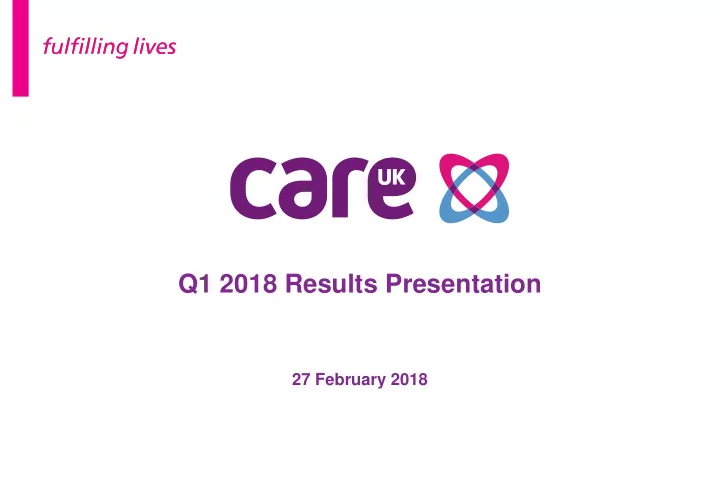 fulfilling lives

care UK

Q1 2018 Results Presentation

27 February 2018